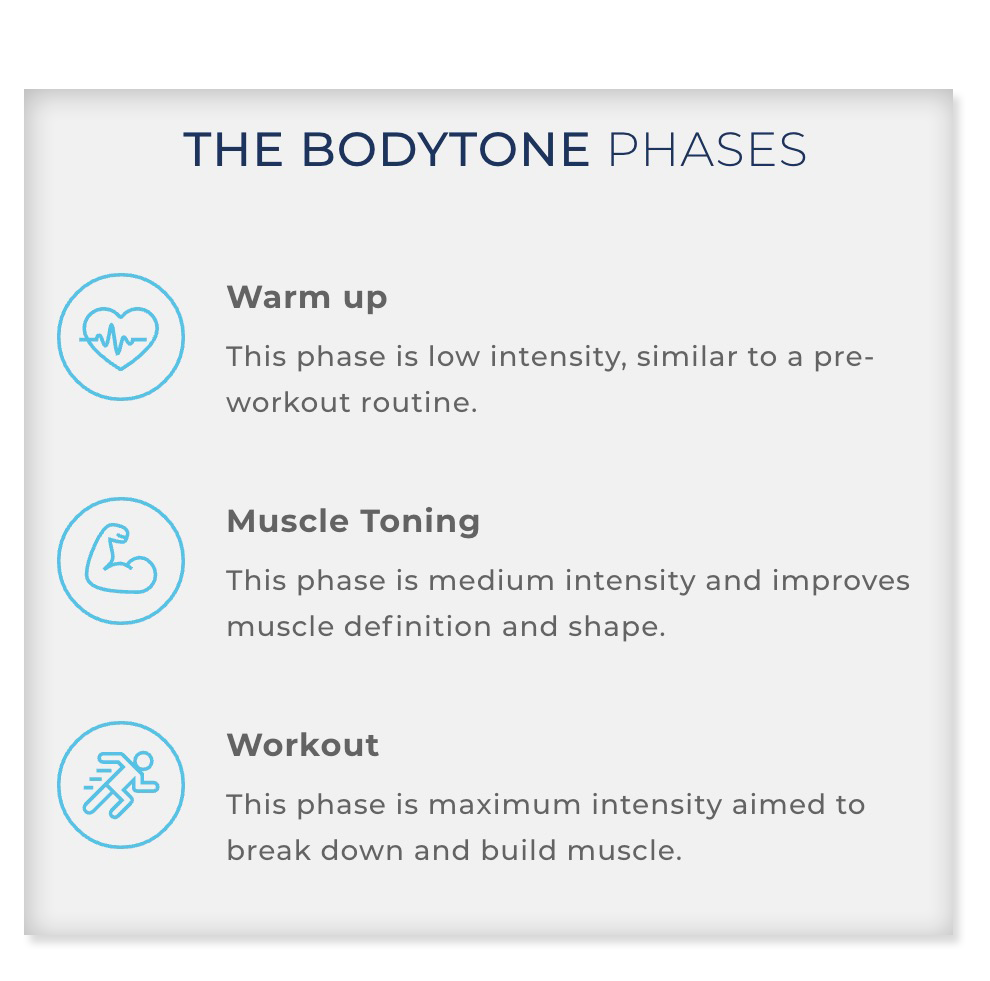 THE BODYTONE PHASES

Warm up

This phase is low intensity, similar to a pre-workout routine.

Muscle Toning

This phase is medium intensity and improves muscle definition and shape.

Workout

This phase is maximum intensity aimed to break down and build muscle.